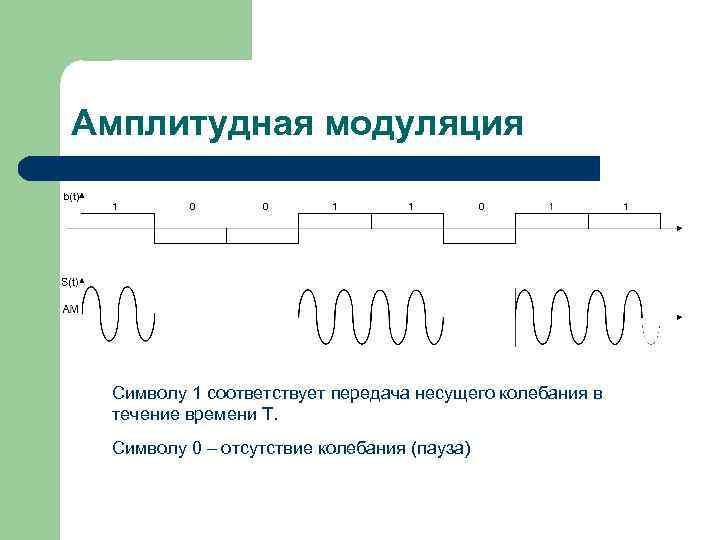 Амплитудная модуляция

b(t)

1 0 0 1 1 0 1 1

S(t)

AM

Символу 1 соответствует передача несущего колебания в течение времени Т.

Символу 0 – отсутствие колебания (пауза)